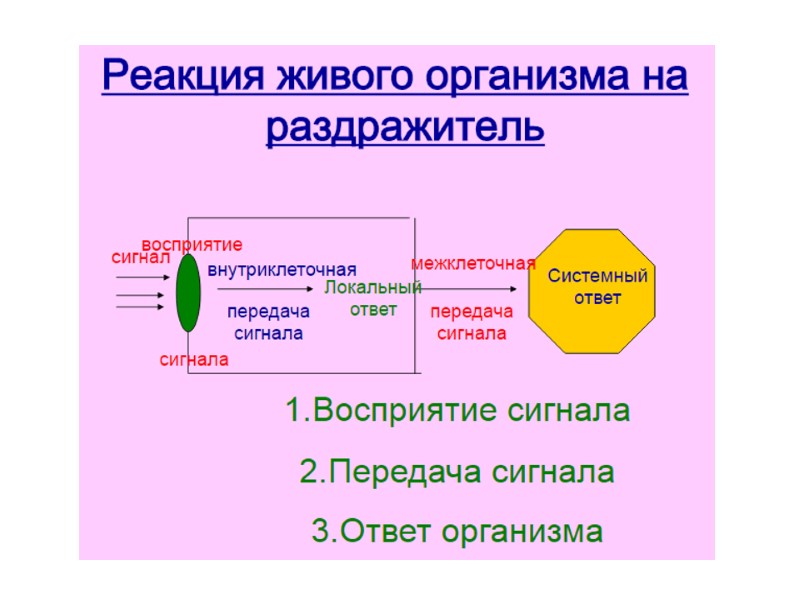 Реакция живого организма на раздражитель

восприятие
сигнал
сигнала
внутриклеточная
передача сигнала
Локальный ответ
межклеточная
передача сигнала
Системный ответ

1.Восприятие сигнала

2.Передача сигнала

3.Ответ организма